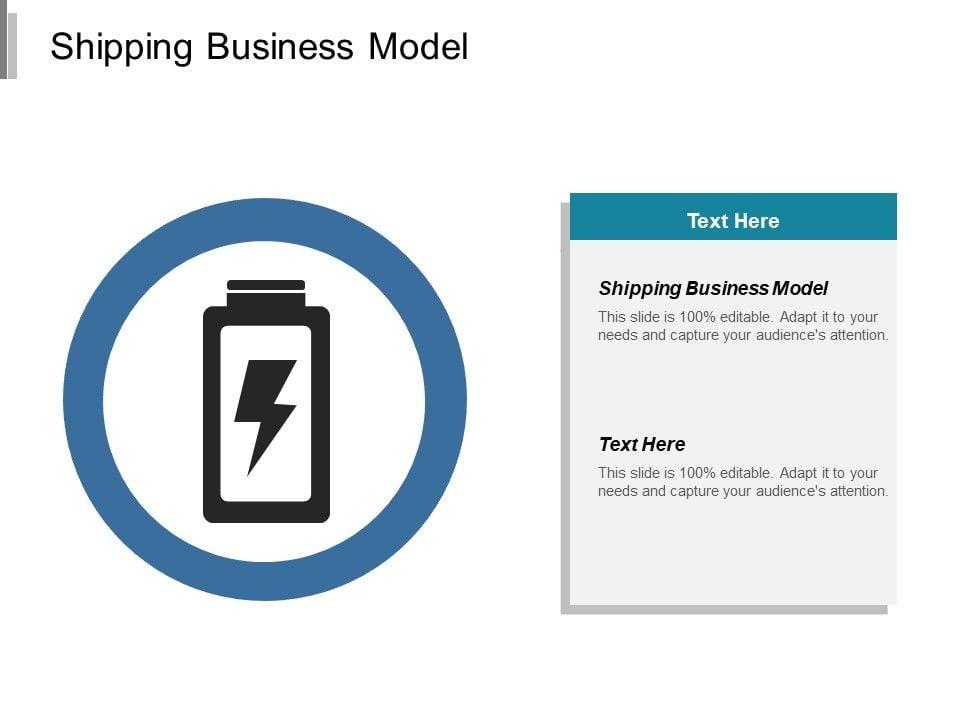 Shipping Business Model

Text Here

Shipping Business Model

This slide is 100% editable. Adapt it to your needs and capture your audience's attention.

Text Here

This slide is 100% editable. Adapt it to your needs and capture your audience's attention.